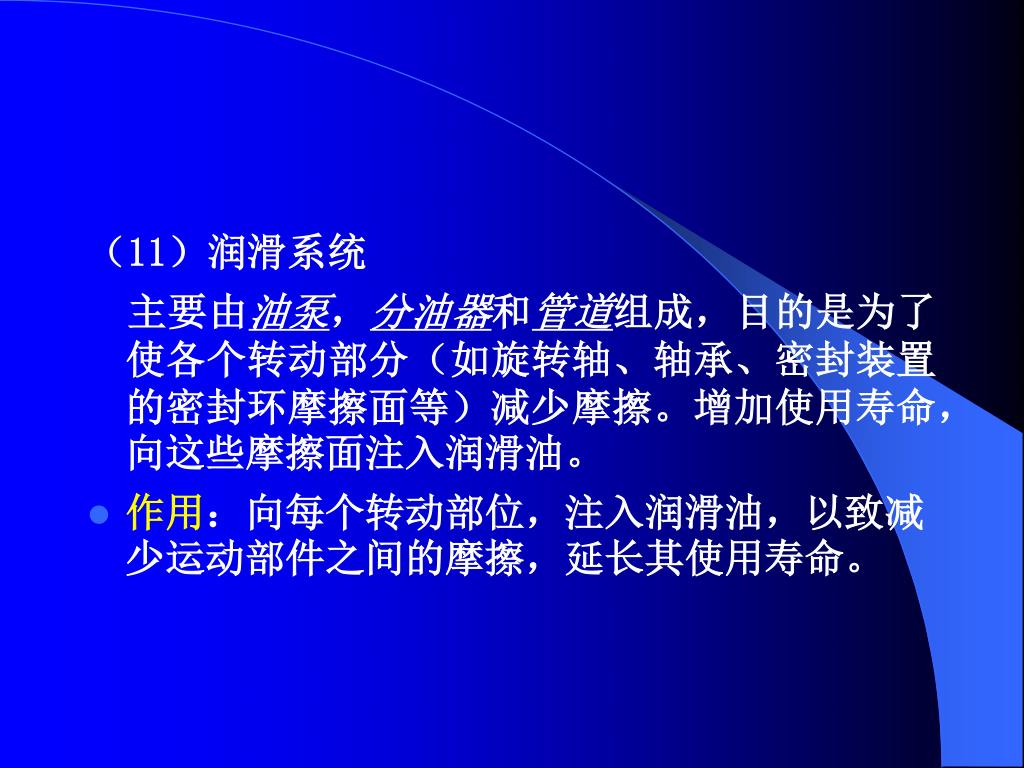 （11）润滑系统

主要由油泵，分油器和管道组成，目的是为了使各个转动部分（如旋转轴、轴承、密封装置的密封环摩擦面等）减少摩擦。增加使用寿命，向这些摩擦面注入润滑油。

作用：向每个转动部位，注入润滑油，以致减少运动部件之间的摩擦，延长其使用寿命。